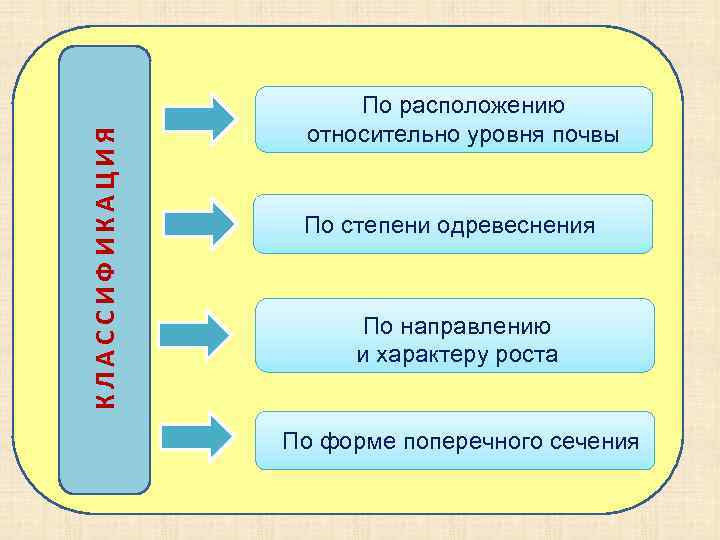 КЛАССИФИКАЦИЯ

По расположению относительно уровня почвы

По степени одревеснения

По направлению и характеру роста

По форме поперечного сечения